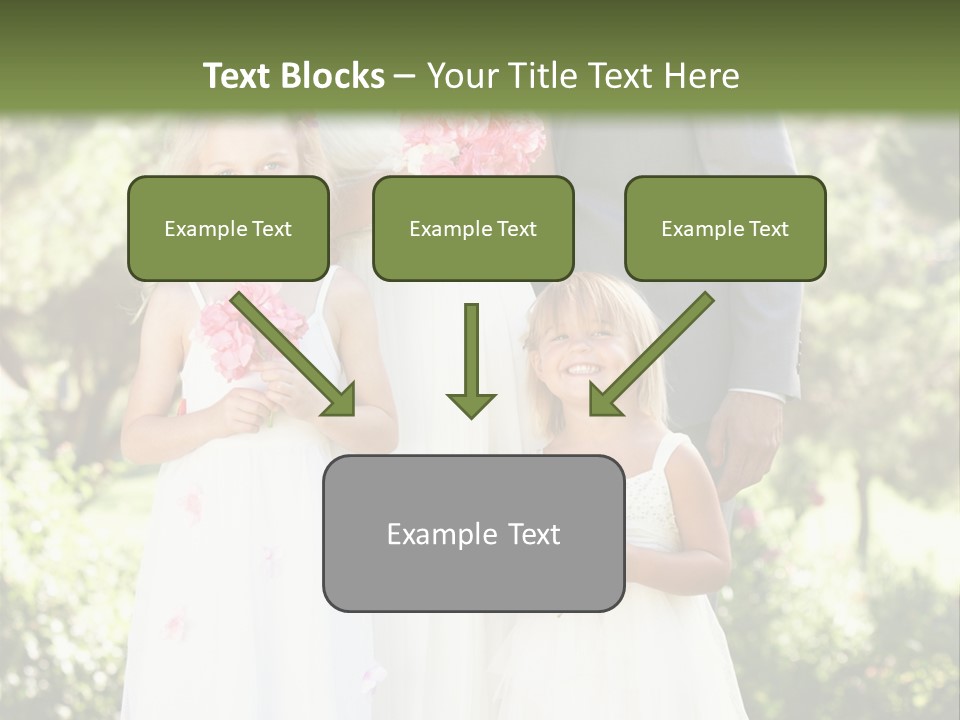 Text Blocks – Your Title Text Here

Example Text

Example Text

Example Text

Example Text